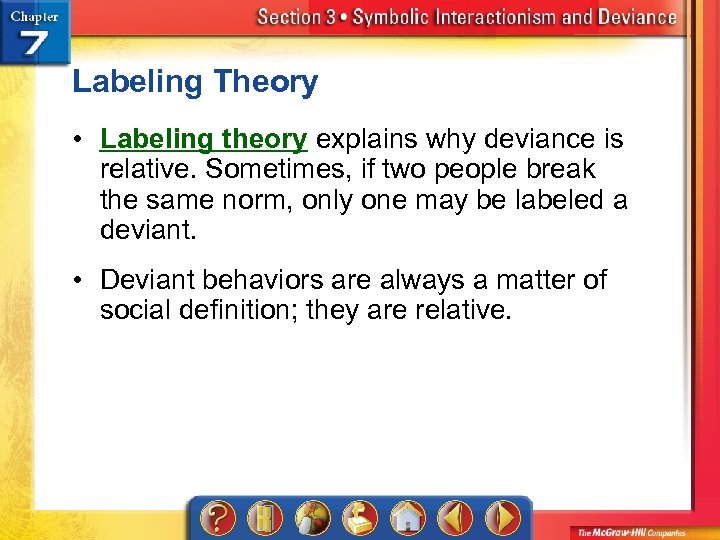 Chapter 7

Section 3 • Symbolic Interactionism and Deviance

Labeling Theory

• Labeling theory explains why deviance is relative. Sometimes, if two people break the same norm, only one may be labeled a deviant.

• Deviant behaviors are always a matter of social definition; they are relative.

?

The McGraw-Hill Companies